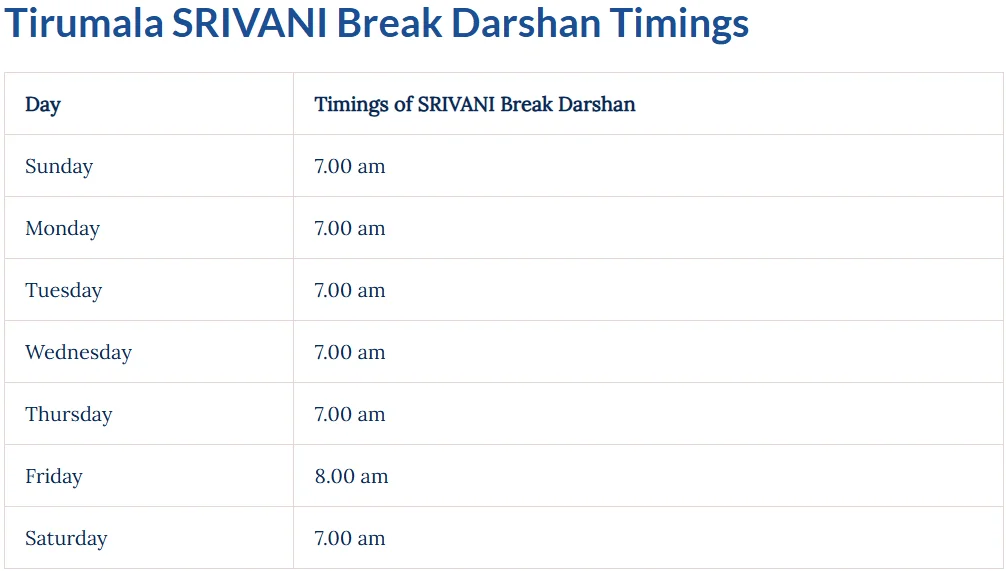 Tirumala SRIVANI Break Darshan Timings

| Day | Timings of SRIVANI Break Darshan |
|---|---|
| Sunday | 7.00 am |
| Monday | 7.00 am |
| Tuesday | 7.00 am |
| Wednesday | 7.00 am |
| Thursday | 7.00 am |
| Friday | 8.00 am |
| Saturday | 7.00 am |